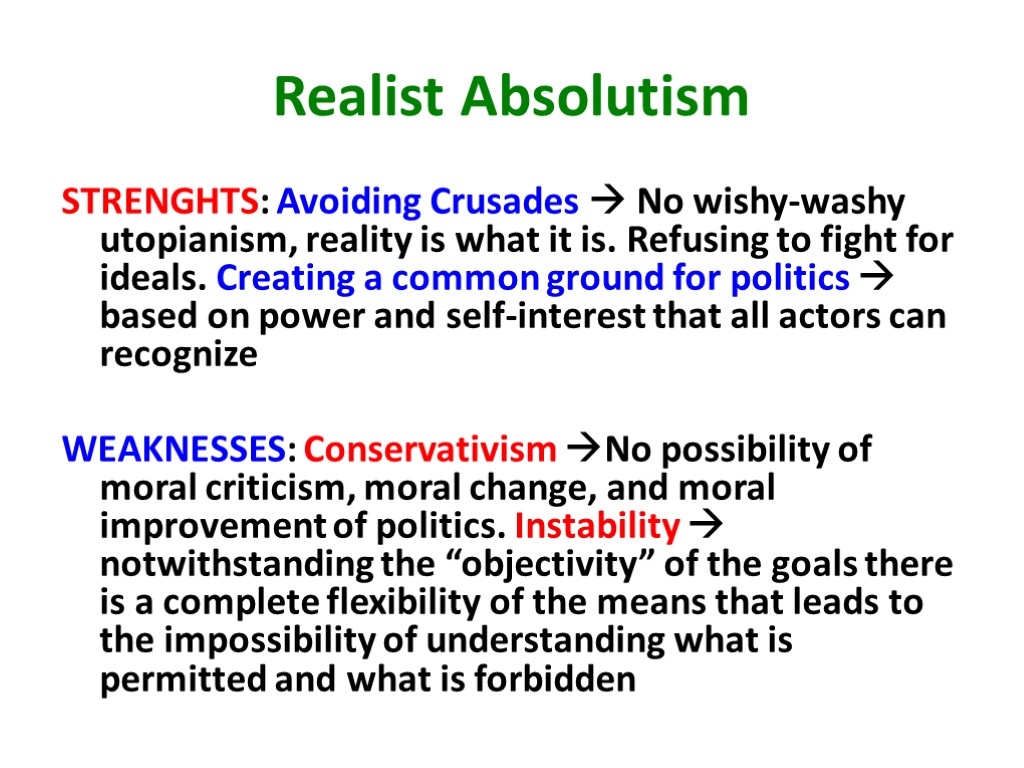 Realist Absolutism

STRENGHTS: Avoiding Crusades → No wishy-washy utopianism, reality is what it is. Refusing to fight for ideals. Creating a common ground for politics → based on power and self-interest that all actors can recognize

WEAKNESSES: Conservativism →No possibility of moral criticism, moral change, and moral improvement of politics. Instability → notwithstanding the “objectivity” of the goals there is a complete flexibility of the means that leads to the impossibility of understanding what is permitted and what is forbidden